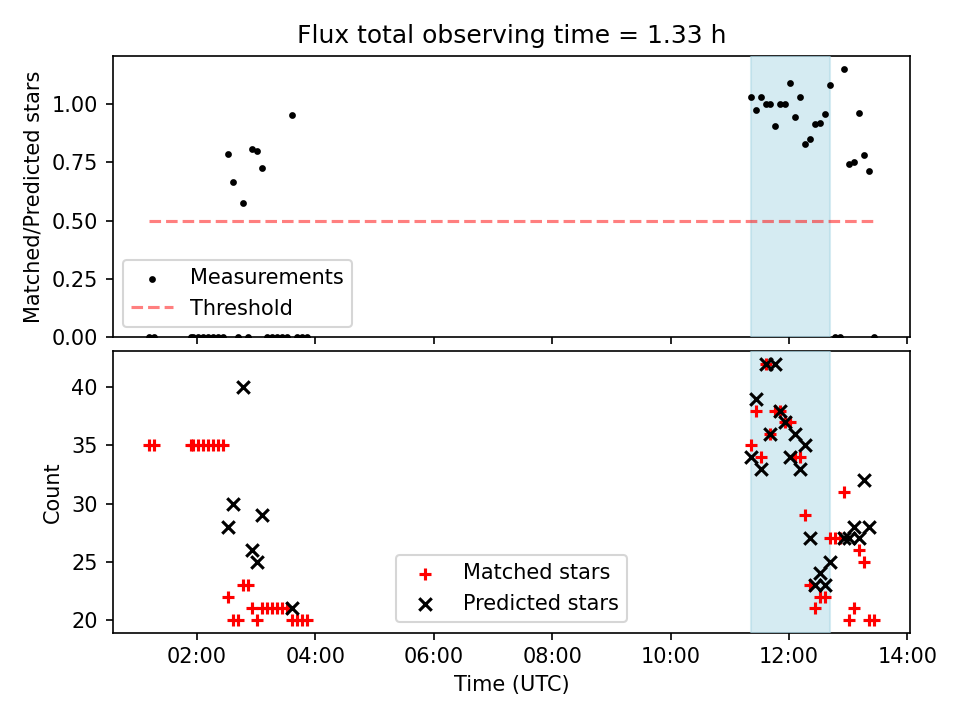 Flux total observing time = 1.33 h

Matched/Predicted stars

1.00
0.75
0.50
0.25
0.00

Measurements
Threshold

Count

40
35
30
25
20

Matched stars
Predicted stars

02:00 04:00 06:00 08:00 10:00 12:00 14:00

Time (UTC)